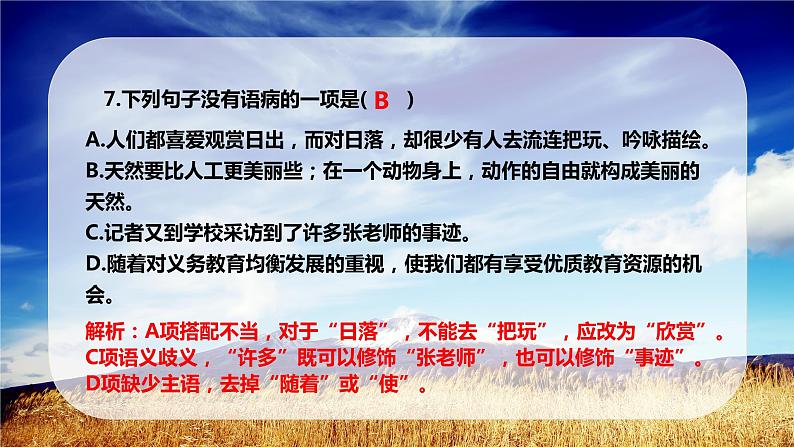 7.下列句子没有语病的一项是( B )

A.人们都喜爱观赏日出，而对日落，却很少有人去流连把玩、吟咏描绘。
B.天然要比人工更美丽些；在一个动物身上，动作的自由就构成美丽的天然。
C.记者又到学校采访到了许多张老师的事迹。
D.随着对义务教育均衡发展的重视，使我们都有享受优质教育资源的机会。

解析：A项搭配不当，对于“日落”，不能去“把玩”，应改为“欣赏”。C项语义歧义，“许多”既可以修饰“张老师”，也可以修饰“事迹”。D项缺少主语，去掉“随着”或“使”。